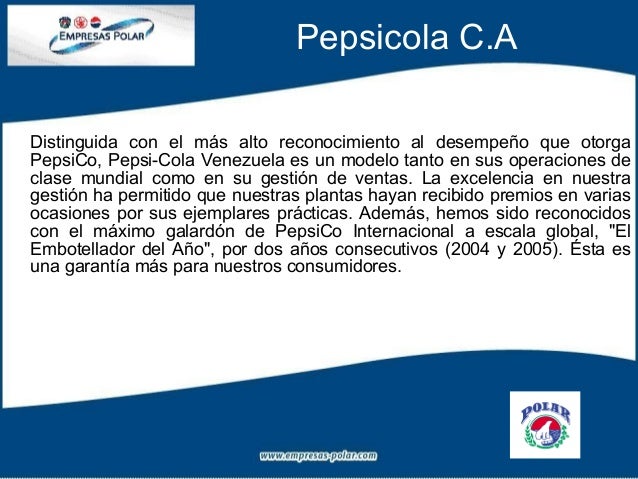 EMPRESAS POLAR

Pepsicola C.A

Distinguida con el más alto reconocimiento al desempeño que otorga PepsiCo, Pepsi-Cola Venezuela es un modelo tanto en sus operaciones de clase mundial como en su gestión de ventas. La excelencia en nuestra gestión ha permitido que nuestras plantas hayan recibido premios en varias ocasiones por sus ejemplares prácticas. Además, hemos sido reconocidos con el máximo galardón de PepsiCo Internacional a escala global, "El Embotellador del Año", por dos años consecutivos (2004 y 2005). Ésta es una garantía más para nuestros consumidores.

POLAR

www.empresas-polar.com